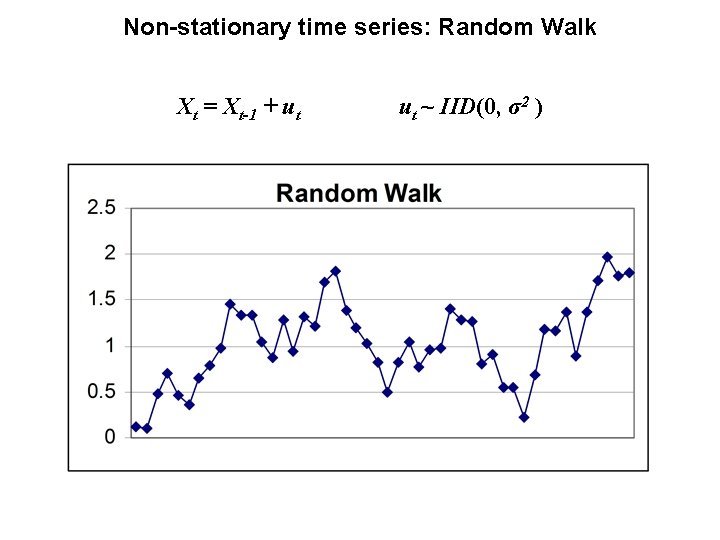 Non-stationary time series: Random Walk

$X_t = X_{t-1} + u_t$ $u_t \sim IID(0, \sigma^2)$

Random Walk

2.5
2
1.5
1
0.5
0